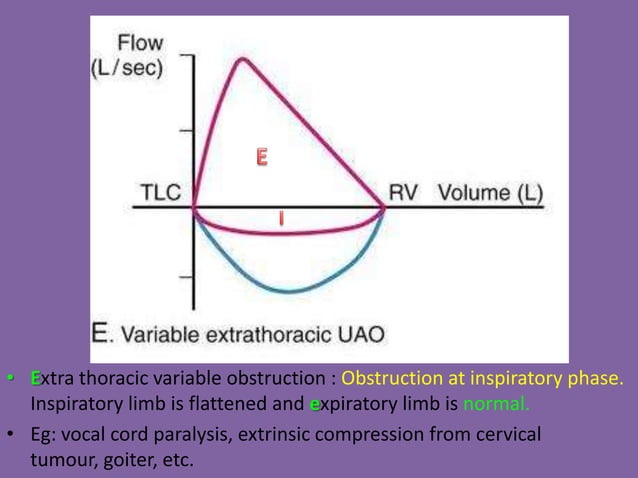 Flow (L/sec)

E

TLC

RV Volume (L)

I

E. Variable extrathoracic UAO

• Extra thoracic variable obstruction : Obstruction at inspiratory phase. Inspiratory limb is flattened and expiratory limb is normal.

• Eg: vocal cord paralysis, extrinsic compression from cervical tumour, goiter, etc.